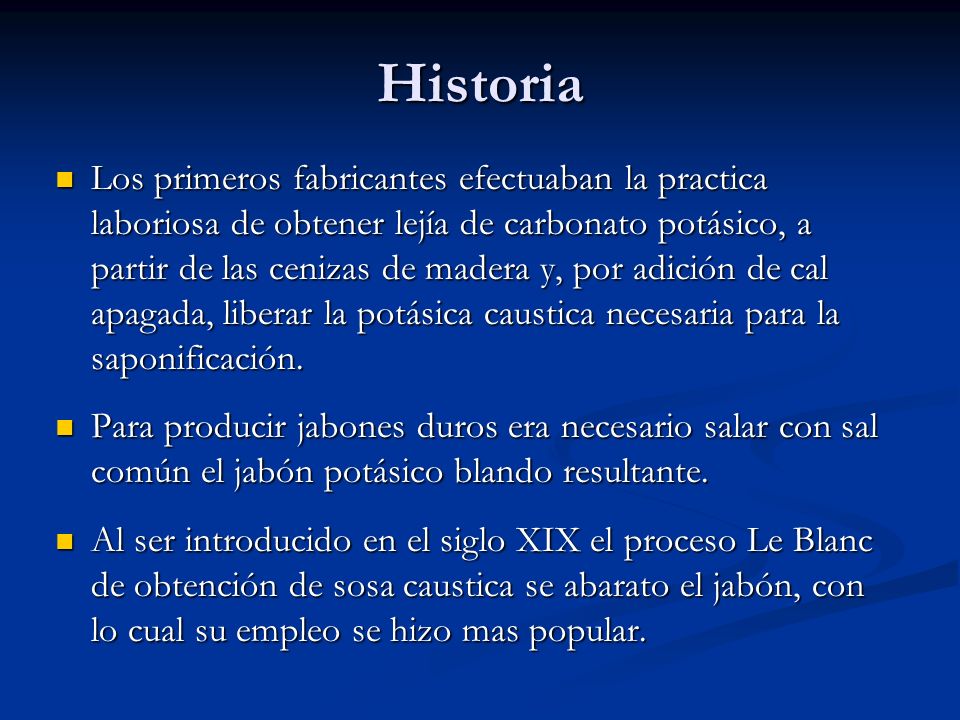 Historia

Los primeros fabricantes efectuaban la practica laboriosa de obtener lejía de carbonato potásico, a partir de las cenizas de madera y, por adición de cal apagada, liberar la potásica caustica necesaria para la saponificación.

Para producir jabones duros era necesario salar con sal común el jabón potásico blando resultante.

Al ser introducido en el siglo XIX el proceso Le Blanc de obtención de sosa caustica se abarato el jabón, con lo cual su empleo se hizo mas popular.